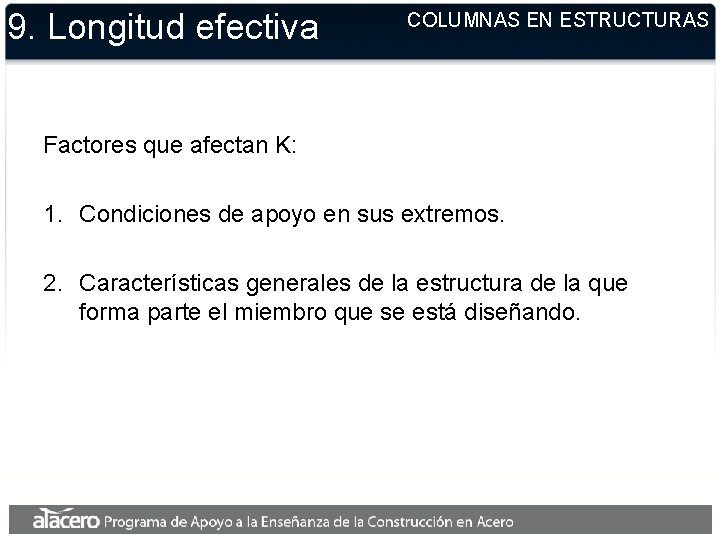 9. Longitud efectiva

COLUMNAS EN ESTRUCTURAS

Factores que afectan K:

1. Condiciones de apoyo en sus extremos.

2. Características generales de la estructura de la que forma parte el miembro que se está diseñando.

alacero Programa de Apoyo a la Enseñanza de la Construcción en Acero